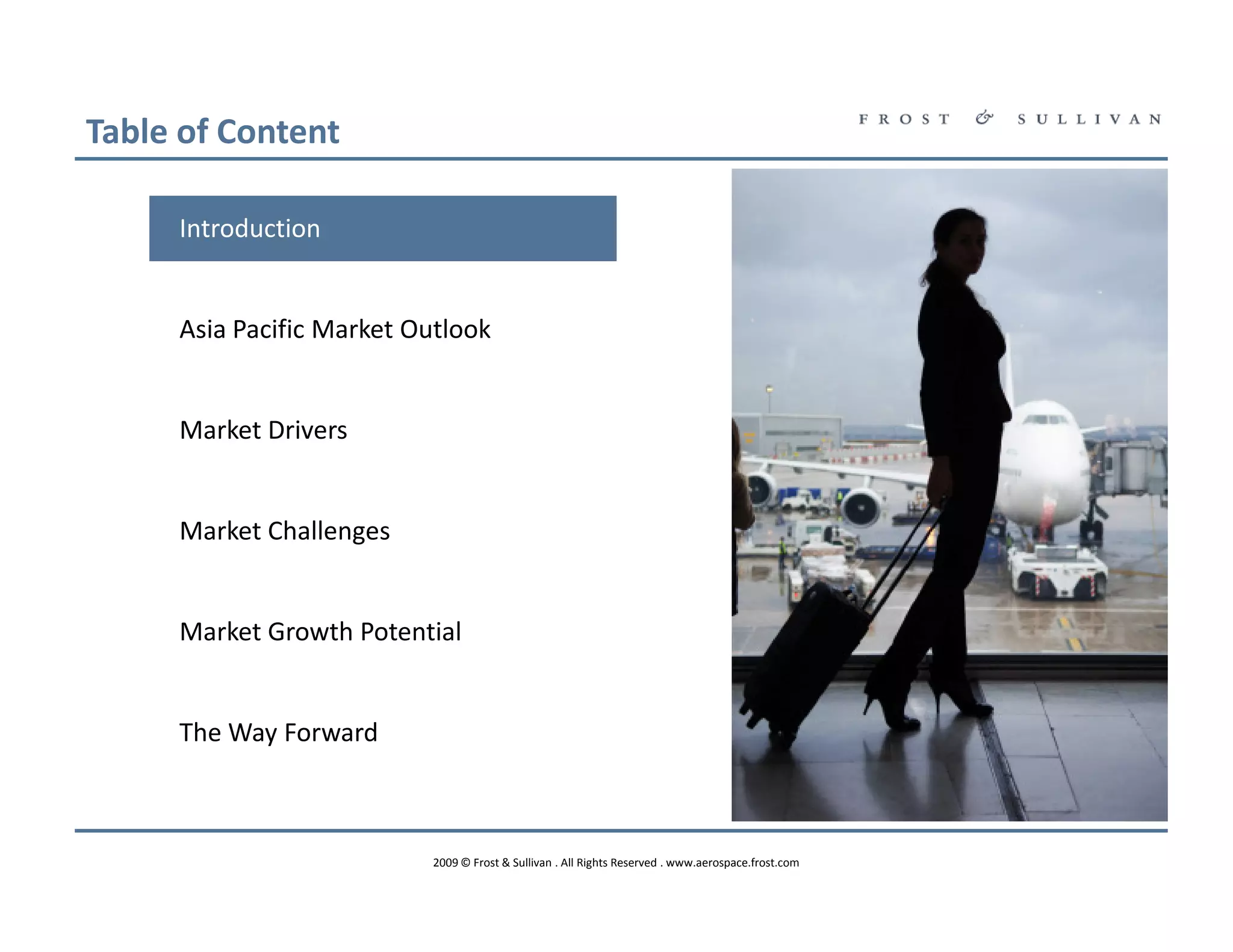 Table of Content

FROST & SULLIVAN

Introduction

Asia Pacific Market Outlook

Market Drivers

Market Challenges

Market Growth Potential

The Way Forward

2009 © Frost & Sullivan . All Rights Reserved . www.aerospace.frost.com